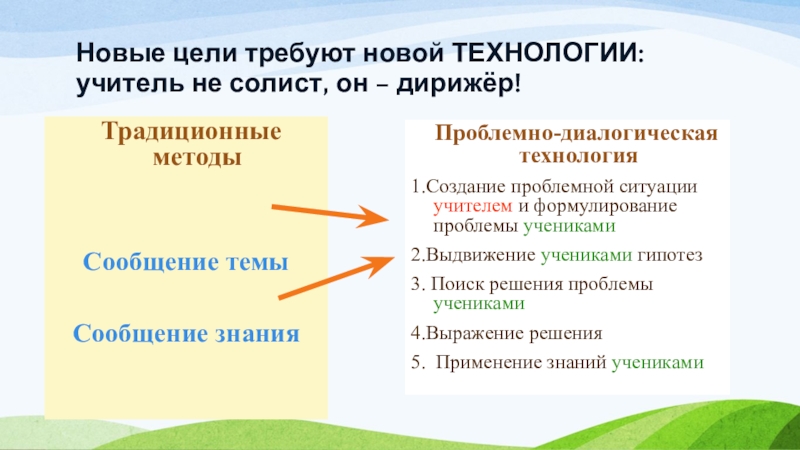 Новые цели требуют новой ТЕХНОЛОГИИ: учитель не солист, он – дирижёр!

Традиционные методы

Сообщение темы

Сообщение знания

Проблемно-диалогическая технология

1.Создание проблемной ситуации учителем и формулирование проблемы учениками

2.Выдвижение учениками гипотез

3. Поиск решения проблемы учениками

4.Выражение решения

5. Применение знаний учениками